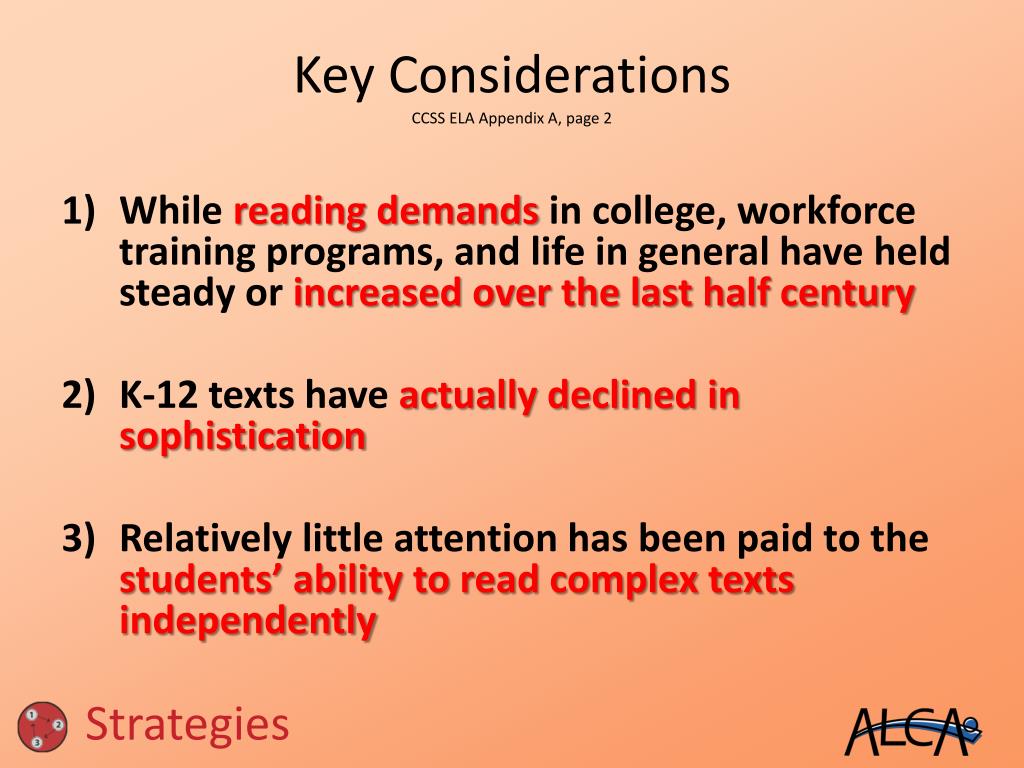 Key Considerations
CCSS ELA Appendix A, page 2

1) While reading demands in college, workforce training programs, and life in general have held steady or increased over the last half century

2) K-12 texts have actually declined in sophistication

3) Relatively little attention has been paid to the students' ability to read complex texts independently

1 2 3 Strategies

ALCA